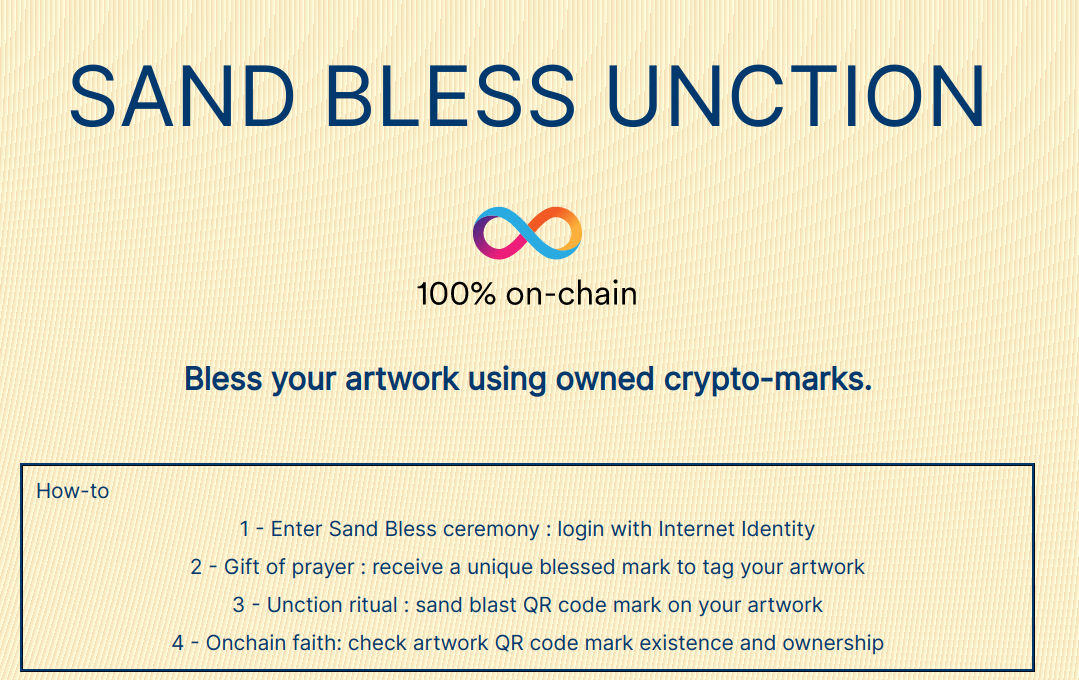 SAND BLESS UNCTION

100% on-chain

Bless your artwork using owned crypto-marks.

How-to

1 - Enter Sand Bless ceremony : login with Internet Identity

2 - Gift of prayer : receive a unique blessed mark to tag your artwork

3 - Unction ritual : sand blast QR code mark on your artwork

4 - Onchain faith: check artwork QR code mark existence and ownership